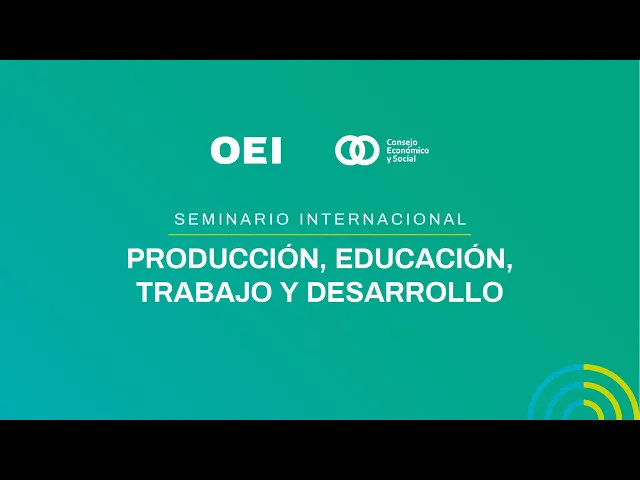 OEI

Consejo Económico y Social

SEMINARIO INTERNACIONAL

PRODUCCIÓN, EDUCACIÓN, TRABAJO Y DESARROLLO